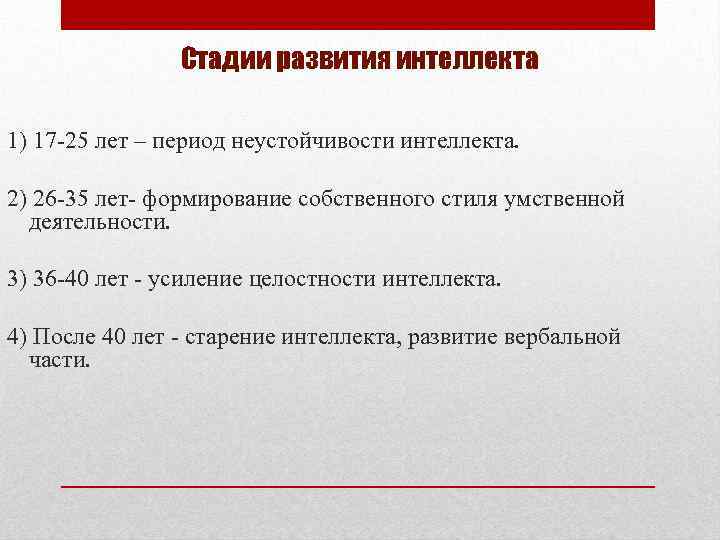 Стадии развития интеллекта

1) 17-25 лет – период неустойчивости интеллекта.

2) 26-35 лет- формирование собственного стиля умственной деятельности.

3) 36-40 лет - усиление целостности интеллекта.

4) После 40 лет - старение интеллекта, развитие вербальной части.